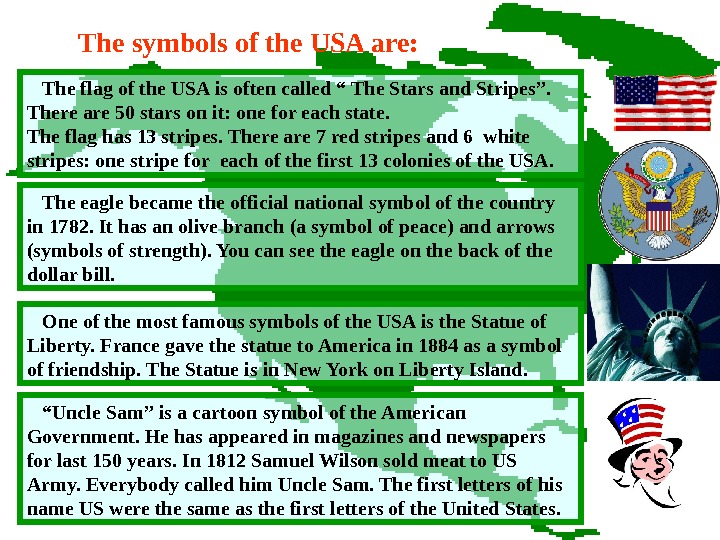 The symbols of the USA are:

The flag of the USA is often called “ The Stars and Stripes”. There are 50 stars on it: one for each state.
The flag has 13 stripes. There are 7 red stripes and 6 white stripes: one stripe for each of the first 13 colonies of the USA.

The eagle became the official national symbol of the country in 1782. It has an olive branch (a symbol of peace) and arrows (symbols of strength). You can see the eagle on the back of the dollar bill.

One of the most famous symbols of the USA is the Statue of Liberty. France gave the statue to America in 1884 as a symbol of friendship. The Statue is in New York on Liberty Island.

“Uncle Sam” is a cartoon symbol of the American Government. He has appeared in magazines and newspapers for last 150 years. In 1812 Samuel Wilson sold meat to US Army. Everybody called him Uncle Sam. The first letters of his name US were the same as the first letters of the United States.